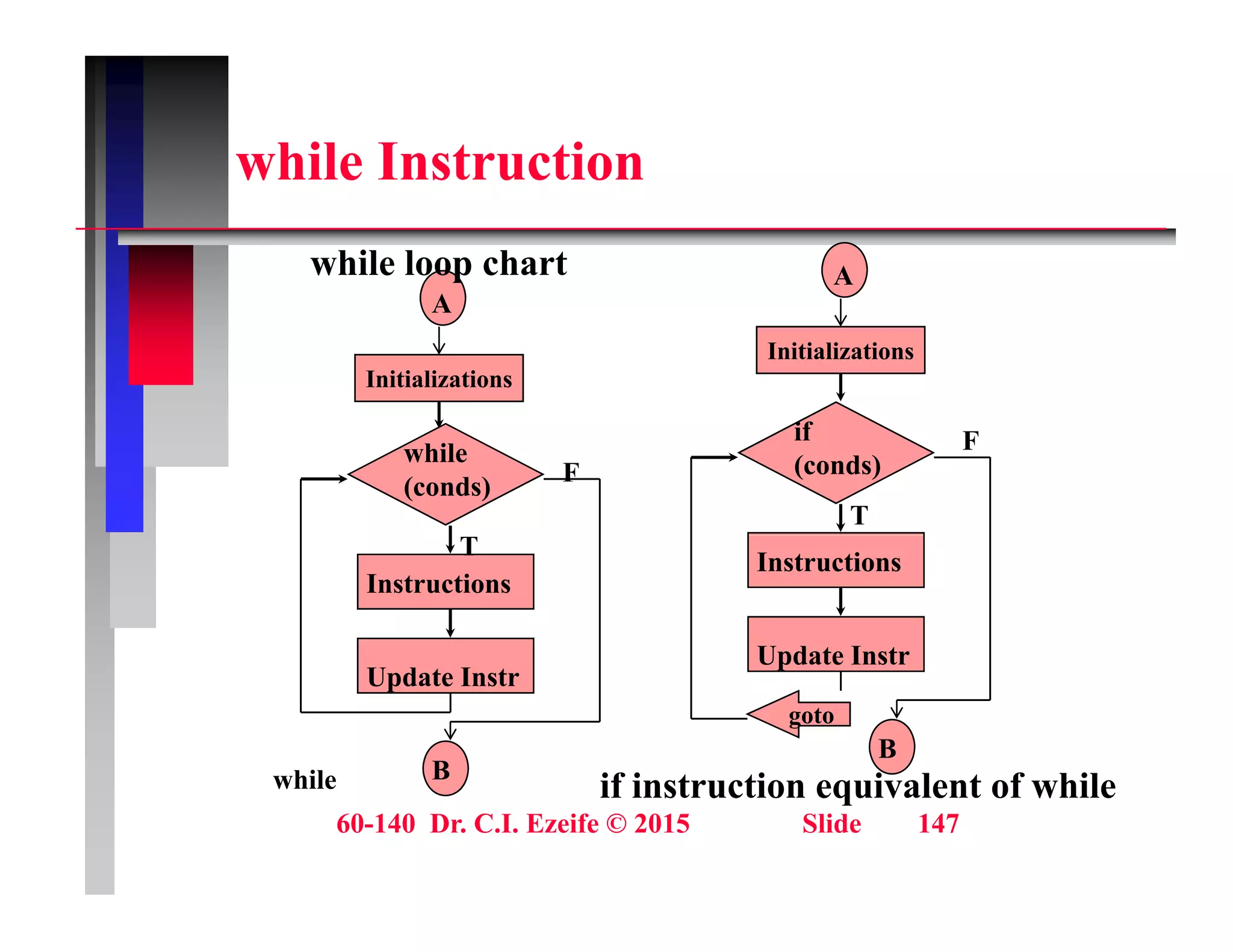 while Instruction

while loop chart

A

Initializations

while (conds)

F

T

Instructions

Update Instr

B

while

A

Initializations

if (conds)

F

T

Instructions

Update Instr

goto

B

if instruction equivalent of while

60-140 Dr. C.I. Ezeife © 2015 Slide 147